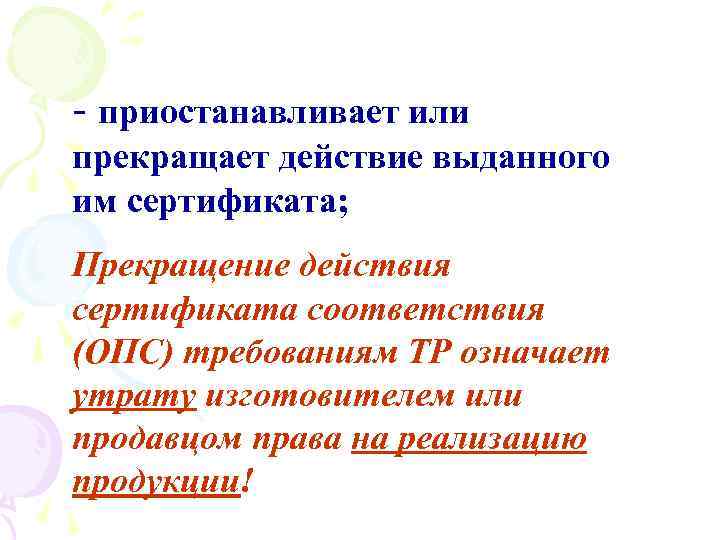 - приостанавливает или прекращает действие выданного им сертификата;

Прекращение действия сертификата соответствия (ОПС) требованиям ТР означает утрату изготовителем или продавцом права на реализацию продукции!